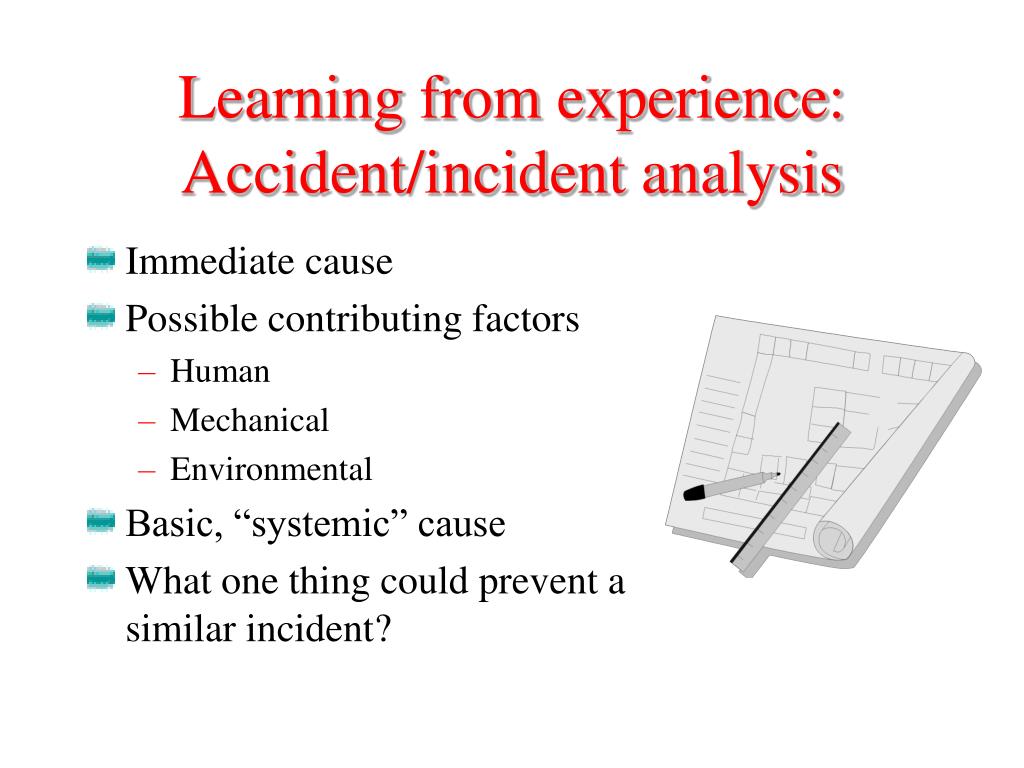 Learning from experience: Accident/incident analysis

Immediate cause

Possible contributing factors

– Human

– Mechanical

– Environmental

Basic, “systemic” cause

What one thing could prevent a similar incident?